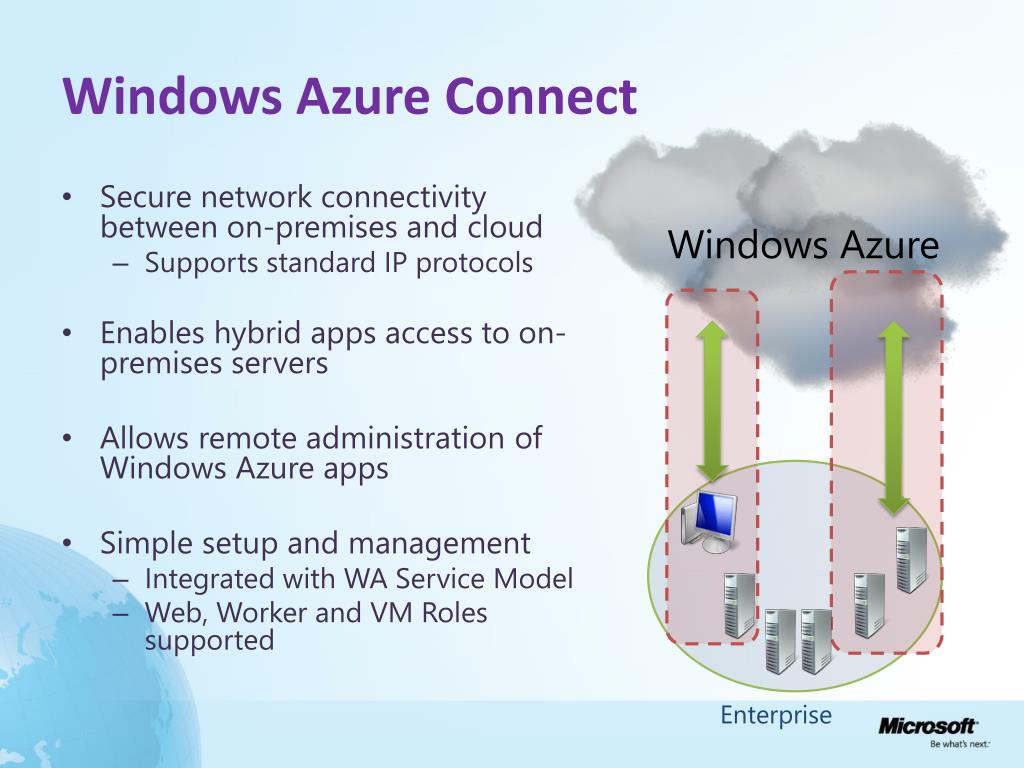 Windows Azure Connect

• Secure network connectivity between on-premises and cloud
– Supports standard IP protocols

• Enables hybrid apps access to on-premises servers

• Allows remote administration of Windows Azure apps

• Simple setup and management
– Integrated with WA Service Model
– Web, Worker and VM Roles supported

Windows Azure

Enterprise

Microsoft
Be what's next.